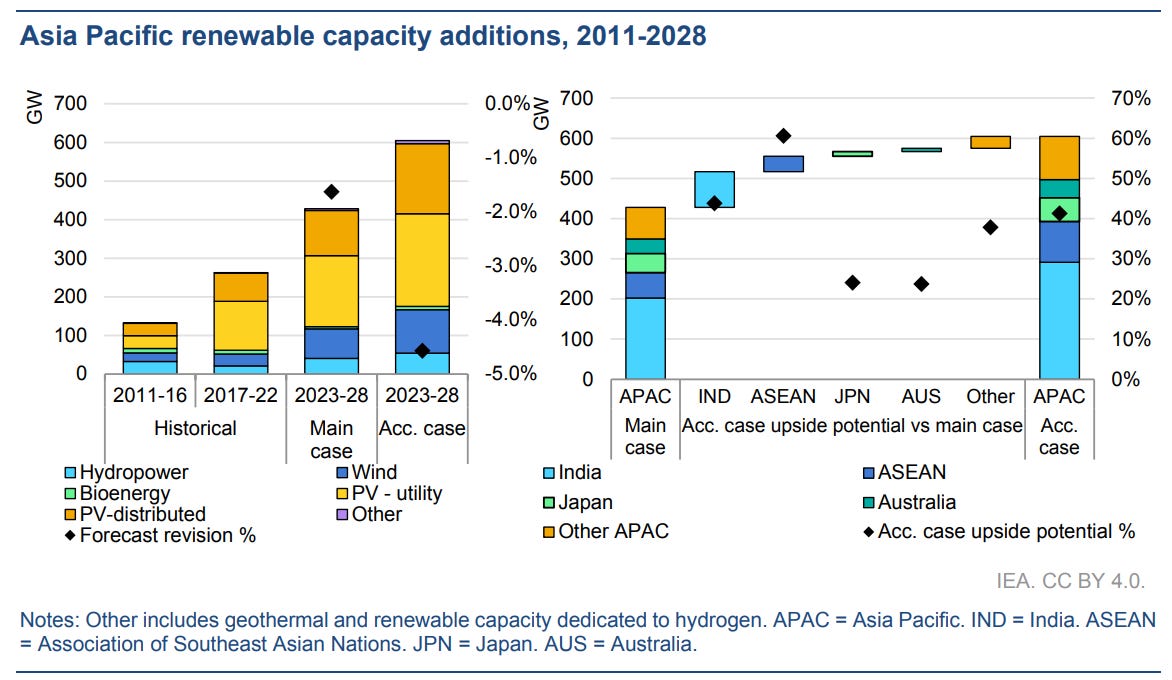 Asia Pacific renewable capacity additions, 2011-2028

GW
700
600
500
400
300
200
100
0

0.0%
-1.0%
-2.0%
-3.0%
-4.0%
-5.0%

2011-16
2017-22
2023-28
2023-28
Historical
Main case
Acc. case

Hydropower
Wind
Bioenergy
PV - utility
PV-distributed
Other
Forecast revision %

GW
700
600
500
400
300
200
100
0

70%
60%
50%
40%
30%
20%
10%
0%

APAC
IND
ASEAN
JPN
AUS
Other
APAC
Main case
Acc. case upside potential vs main case
Acc. case

India
ASEAN
Japan
Australia
Other APAC
Acc. case upside potential %

IEA. CC BY 4.0.

Notes: Other includes geothermal and renewable capacity dedicated to hydrogen. APAC = Asia Pacific. IND = India. ASEAN = Association of Southeast Asian Nations. JPN = Japan. AUS = Australia.